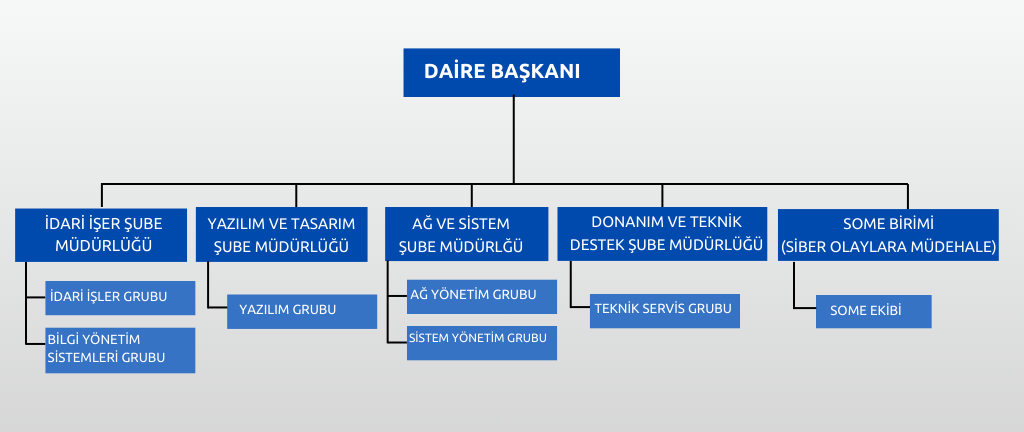 DAİRE BAŞKANI

İDARİ İŞER ŞUBE MÜDÜRLÜĞÜ

İDARİ İŞLER GRUBU

BİLGİ YÖNETİM SİSTEMLERİ GRUBU

YAZILIM VE TASARIM ŞUBE MÜDÜRLÜĞÜ

YAZILIM GRUBU

AĞ VE SİSTEM ŞUBE MÜDÜRLĞÜ

AĞ YÖNETİM GRUBU

SİSTEM YÖNETİM GRUBU

DONANIM VE TEKNİK DESTEK ŞUBE MÜDÜRLÜĞÜ

TEKNİK SERVİS GRUBU

SOME BİRİMİ (SİBER OLAYLARA MÜDEHALE)

SOME EKİBİ